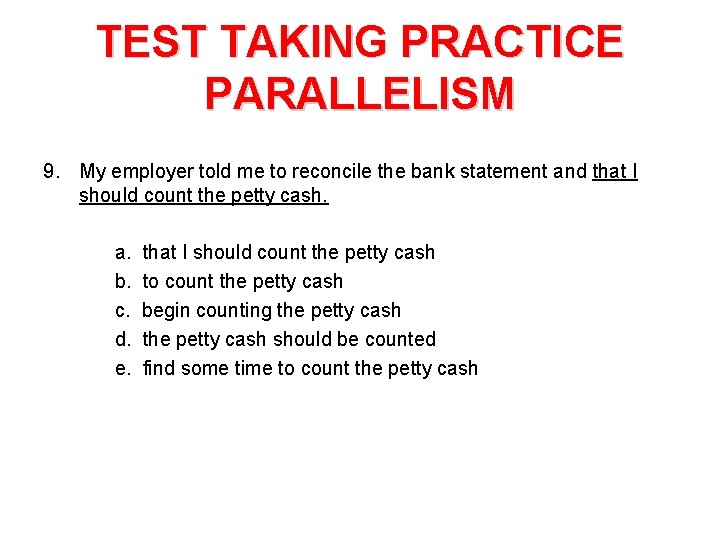 TEST TAKING PRACTICE PARALLELISM

9. My employer told me to reconcile the bank statement and that I should count the petty cash.

a. that I should count the petty cash
b. to count the petty cash
c. begin counting the petty cash
d. the petty cash should be counted
e. find some time to count the petty cash